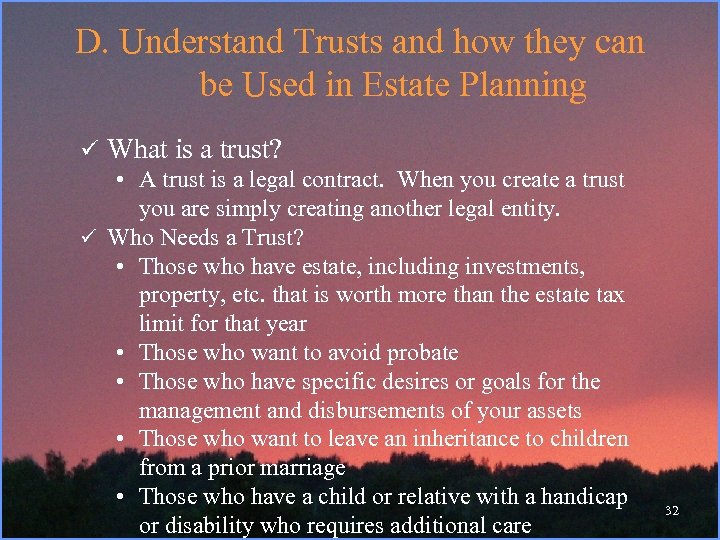 D. Understand Trusts and how they can be Used in Estate Planning

✓ What is a trust?
• A trust is a legal contract. When you create a trust you are simply creating another legal entity.
✓ Who Needs a Trust?
• Those who have estate, including investments, property, etc. that is worth more than the estate tax limit for that year
• Those who want to avoid probate
• Those who have specific desires or goals for the management and disbursements of your assets
• Those who want to leave an inheritance to children from a prior marriage
• Those who have a child or relative with a handicap or disability who requires additional care

32